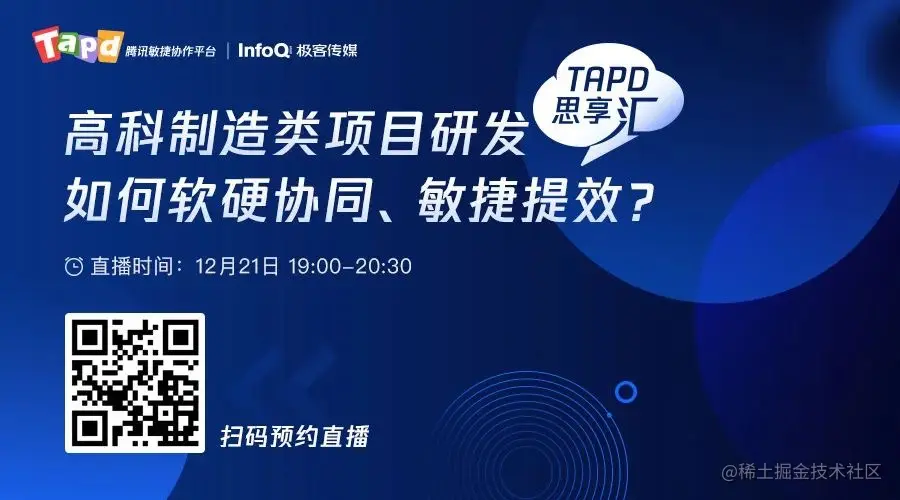 Tapd 腾讯敏捷协作平台 | InfoQ 极客传媒

TAPD 思享汇

高科制造类项目研发
如何软硬协同、敏捷提效？

直播时间：12月21日 19:00-20:30

扫码预约直播

@稀土掘金技术社区